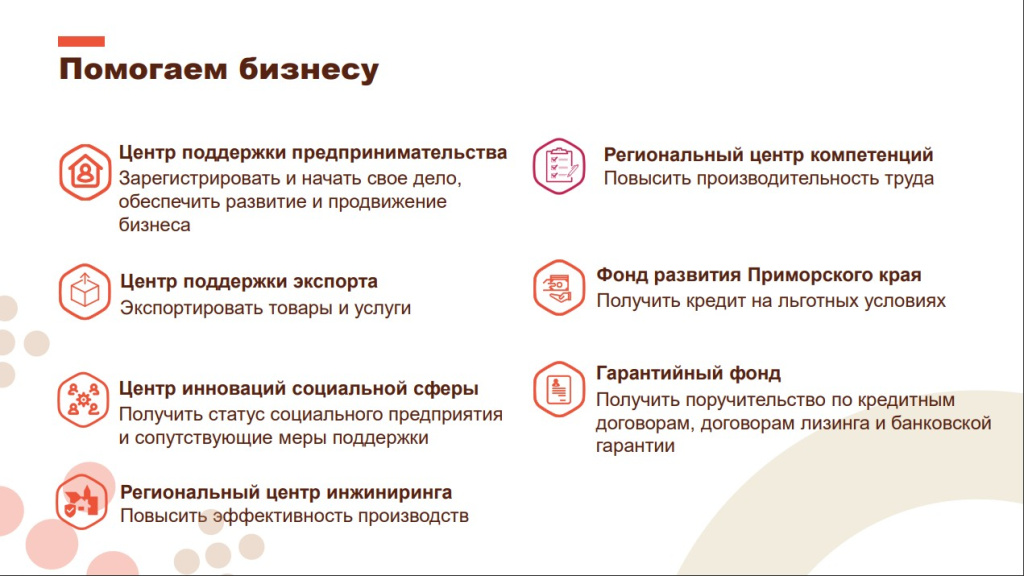 Помогаем бизнесу

Центр поддержки предпринимательства
Зарегистрировать и начать свое дело, обеспечить развитие и продвижение бизнеса

Центр поддержки экспорта
Экспортировать товары и услуги

Центр инноваций социальной сферы
Получить статус социального предприятия и сопутствующие меры поддержки

Региональный центр инжиниринга
Повысить эффективность производств

Региональный центр компетенций
Повысить производительность труда

Фонд развития Приморского края
Получить кредит на льготных условиях

Гарантийный фонд
Получить поручительство по кредитным договорам, договорам лизинга и банковской гарантии